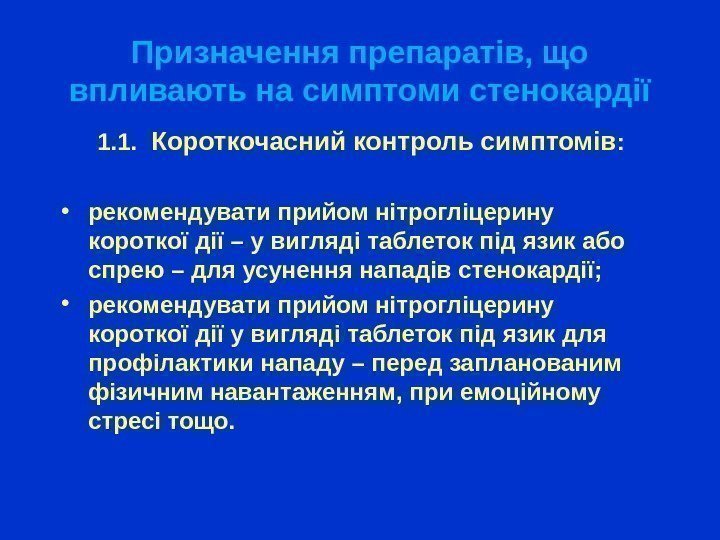 Призначення препаратів, що впливають на симптоми стенокардії

1.1. Короткочасний контроль симптомів:

• рекомендувати прийом нітрогліцерину короткої дії – у вигляді таблеток під язик або спрею – для усунення нападів стенокардії;

• рекомендувати прийом нітрогліцерину короткої дії у вигляді таблеток під язик для профілактики нападу – перед запланованим фізичним навантаженням, при емоційному стресі тощо.